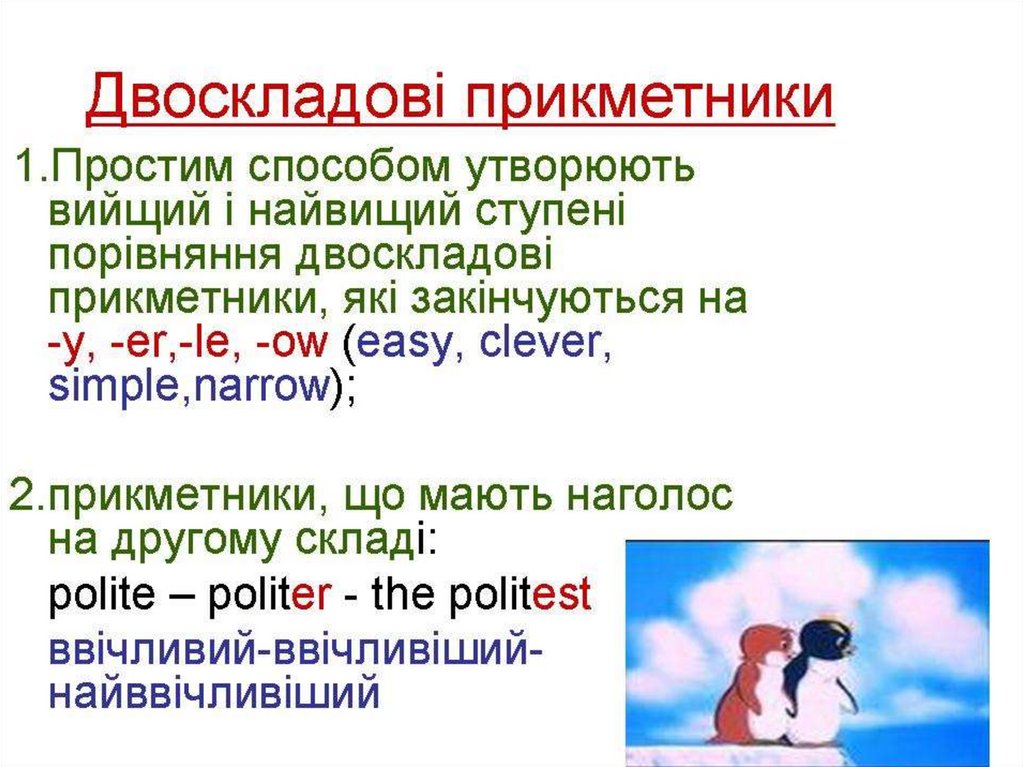 Двоскладові прикметники

1.Простим способом утворюють вийщий і найвищий ступені порівняння двоскладові прикметники, які закінчуються на -y, -er,-le, -ow (easy, clever, simple,narrow);

2.прикметники, що мають наголос на другому складі:

polite – politer - the politest

ввічливий-ввічливіший-найввічливіший